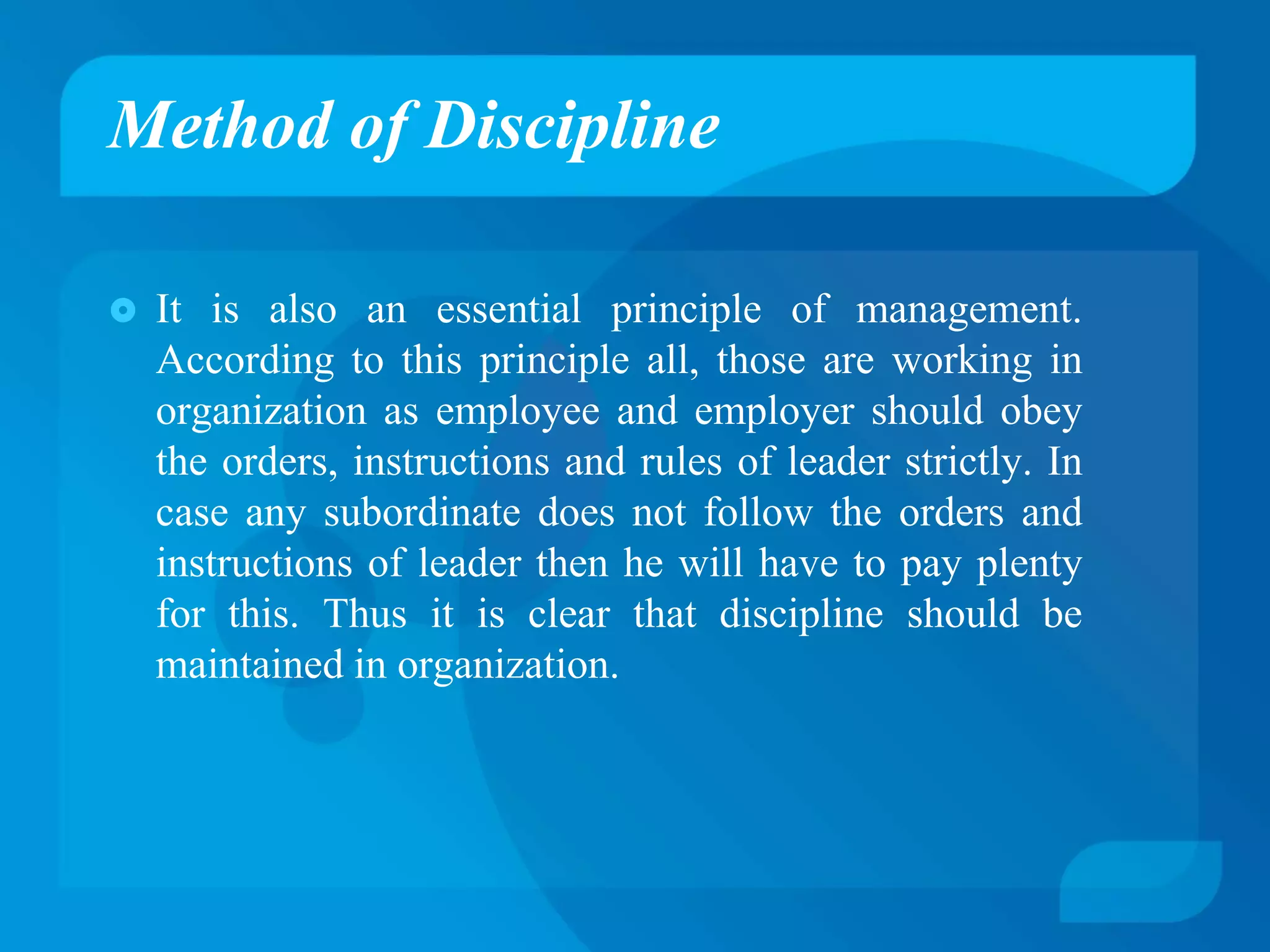 Method of Discipline

It is also an essential principle of management. According to this principle all, those are working in organization as employee and employer should obey the orders, instructions and rules of leader strictly. In case any subordinate does not follow the orders and instructions of leader then he will have to pay plenty for this. Thus it is clear that discipline should be maintained in organization.